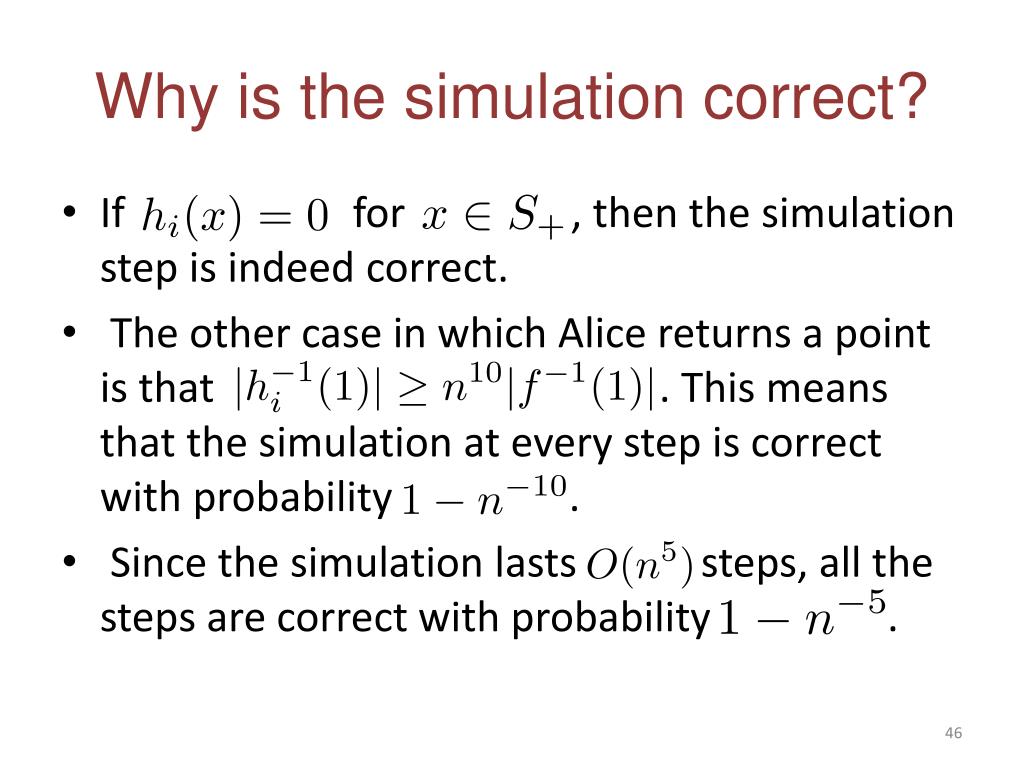 Why is the simulation correct?

• If $h_i(x) = 0$ for $x \in S_+$, then the simulation step is indeed correct.

• The other case in which Alice returns a point is that $|h_i^{-1}(1)| \geq n^{10}|f^{-1}(1)|$. This means that the simulation at every step is correct with probability $1 - n^{-10}$.

• Since the simulation lasts $O(n^5)$ steps, all the steps are correct with probability $1 - n^{-5}$.

46